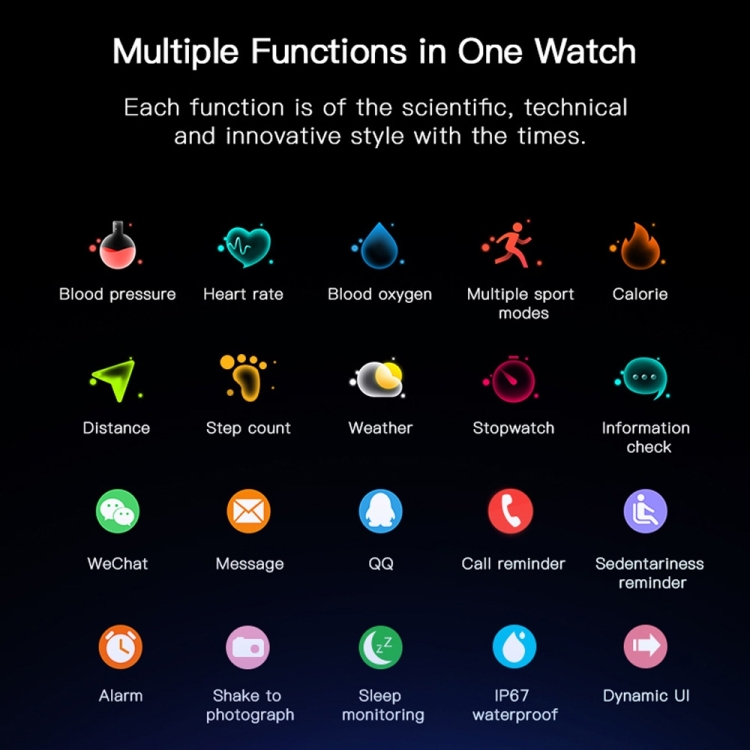 Multiple Functions in One Watch

Each function is of the scientific, technical and innovative style with the times.

Blood pressure

Heart rate

Blood oxygen

Multiple sport modes

Calorie

Distance

Step count

Weather

Stopwatch

Information check

WeChat

Message

QQ

Call reminder

Sedentariness reminder

Alarm

Shake to photograph

Sleep monitoring

IP67 waterproof

Dynamic UI